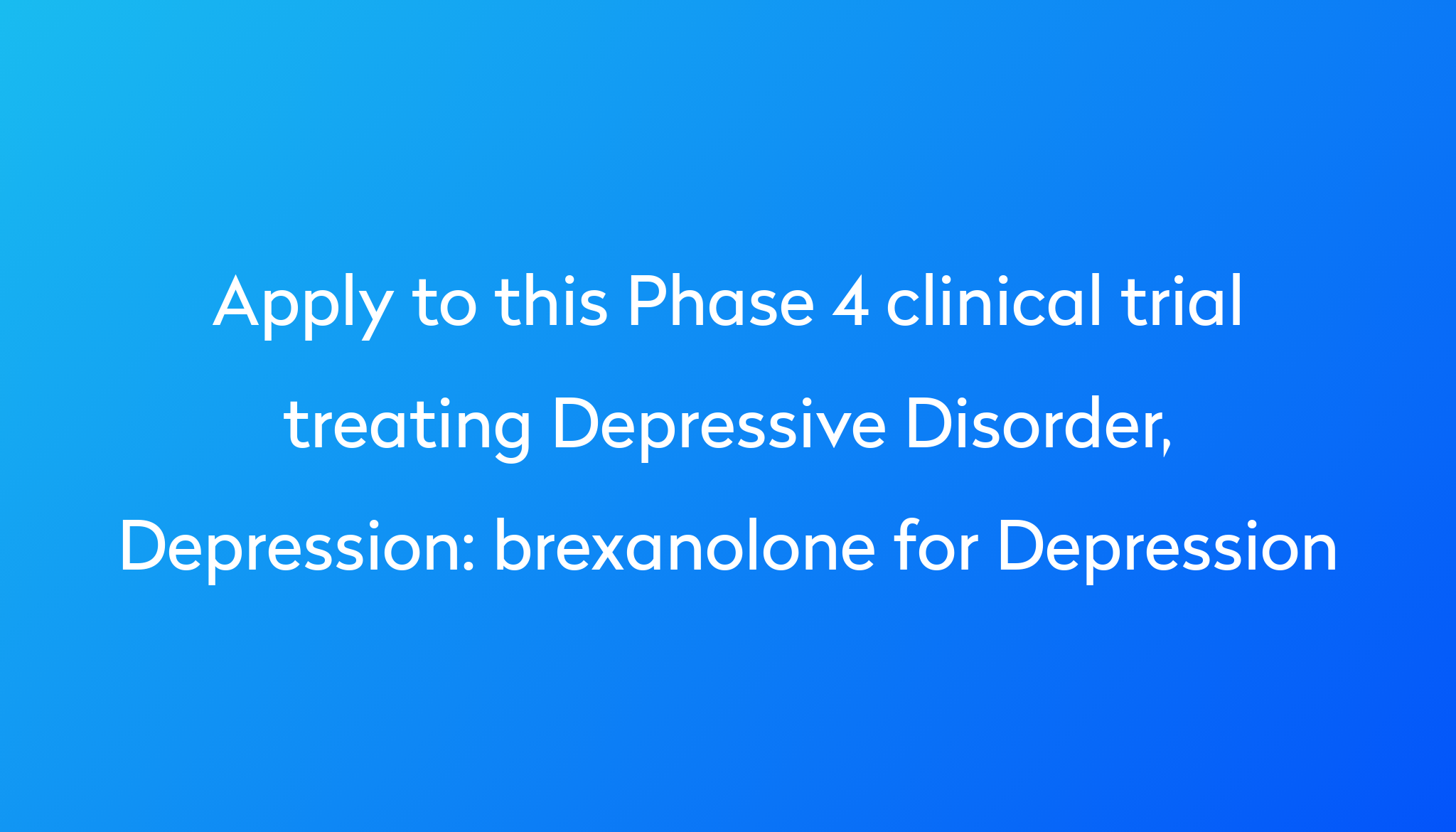 Apply to this Phase 4 clinical trial treating Depressive Disorder, Depression: brexanolone for Depression